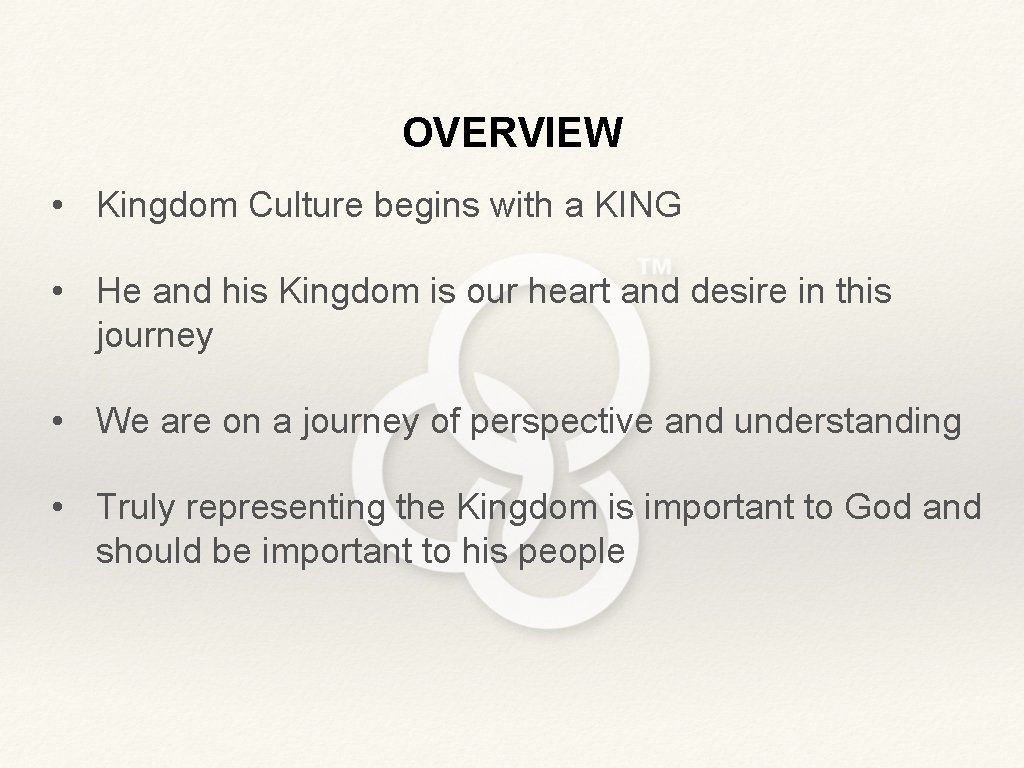 OVERVIEW

• Kingdom Culture begins with a KING

• He and his Kingdom is our heart and desire in this journey

• We are on a journey of perspective and understanding

• Truly representing the Kingdom is important to God and should be important to his people

TM